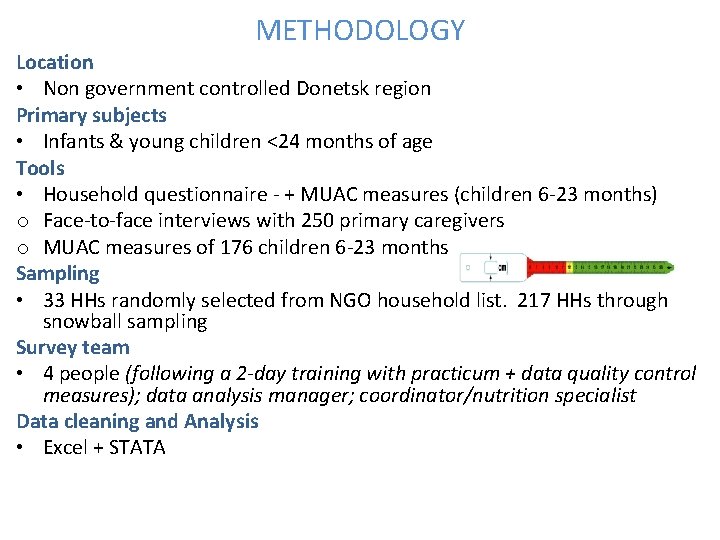 METHODOLOGY

Location
• Non government controlled Donetsk region

Primary subjects
• Infants & young children <24 months of age

Tools
• Household questionnaire - + MUAC measures (children 6-23 months)
o Face-to-face interviews with 250 primary caregivers
o MUAC measures of 176 children 6-23 months

cm

Sampling
• 33 HHs randomly selected from NGO household list. 217 HHs through snowball sampling

Survey team
• 4 people (following a 2-day training with practicum + data quality control measures); data analysis manager; coordinator/nutrition specialist

Data cleaning and Analysis
• Excel + STATA